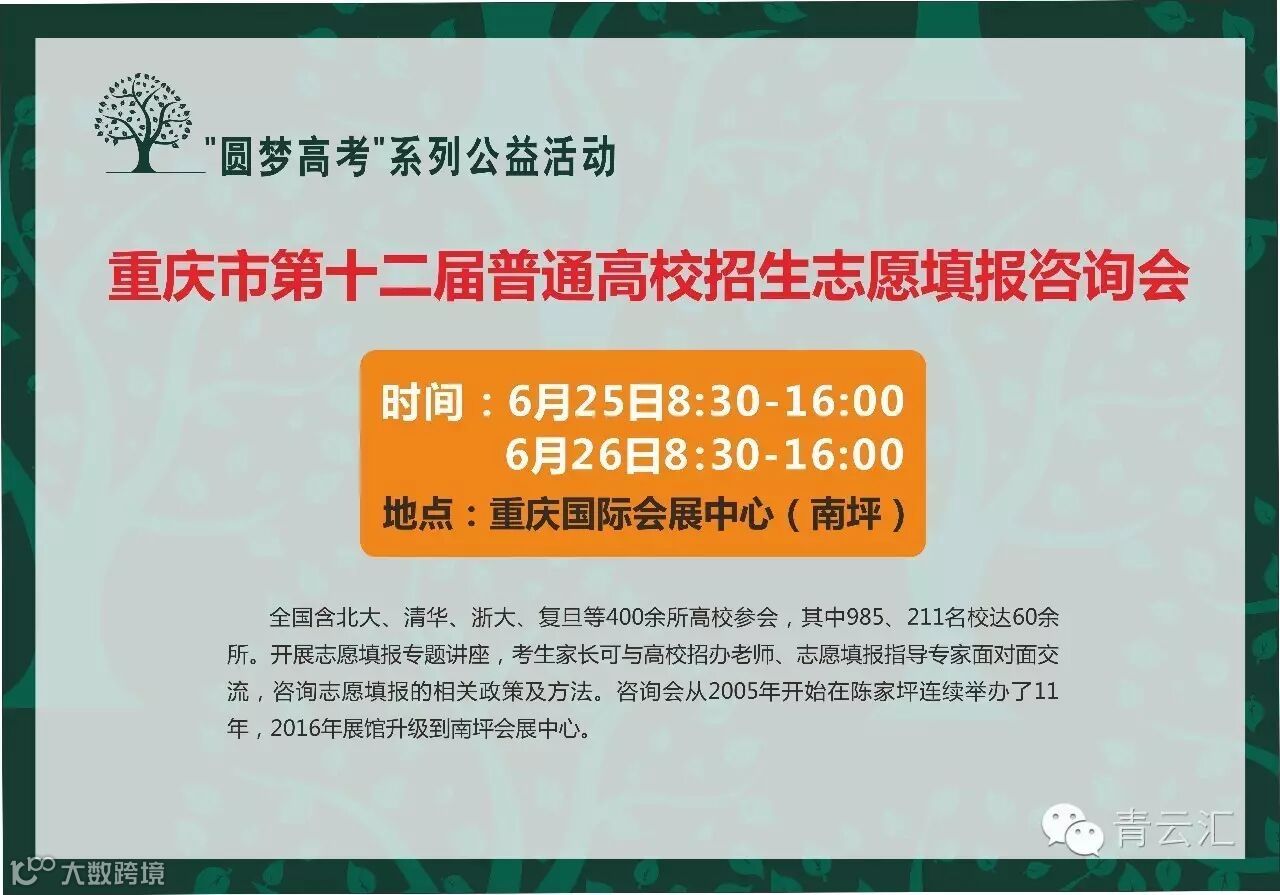 "圆梦高考"系列公益活动

重庆市第十二届普通高校招生志愿填报咨询会

时间：6月25日8:30-16:00
6月26日8:30-16:00
地点：重庆国际会展中心（南坪）

全国含北大、清华、浙大、复旦等400余所高校参会，其中985、211名校达60余所。开展志愿填报专题讲座，考生家长可与高校招办老师、志愿填报指导专家面对面交流，咨询志愿填报的相关政策及方法。咨询会从2005年开始在陈家坪连续举办了11年，2016年展馆升级到南坪会展中心。

青云汇

大数跨境